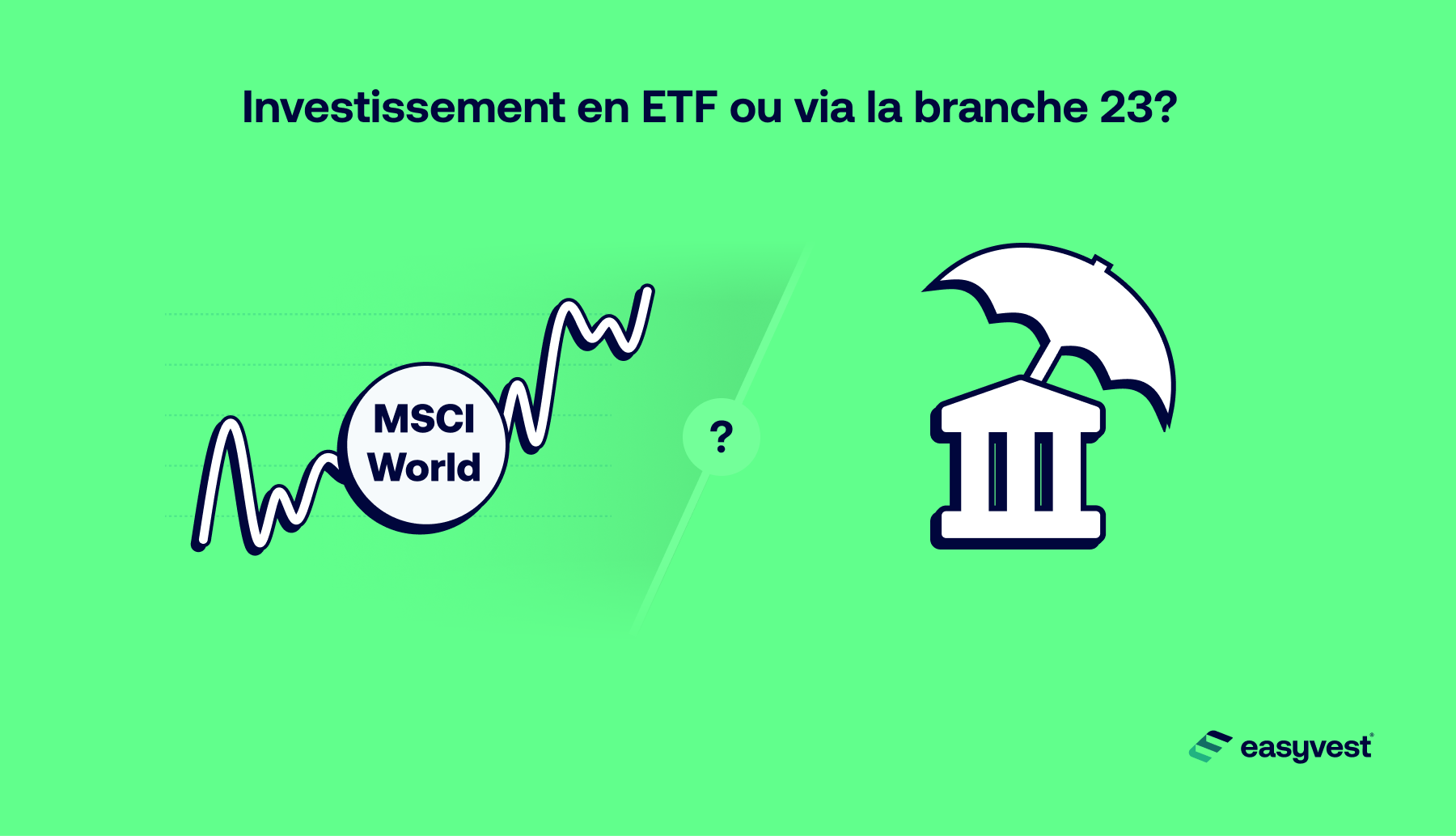 Investissement en ETF ou via la branche 23?

MSCI World

?

easyvest